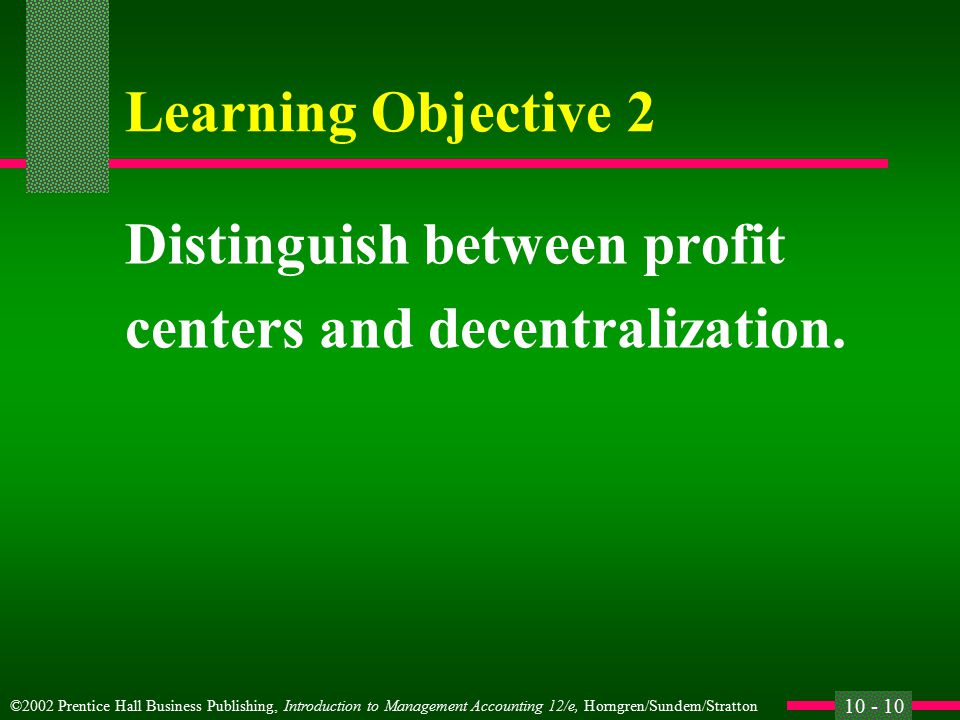 Learning Objective 2

Distinguish between profit centers and decentralization.

©2002 Prentice Hall Business Publishing, Introduction to Management Accounting 12/e, Horngren/Sundem/Stratton

10 - 10